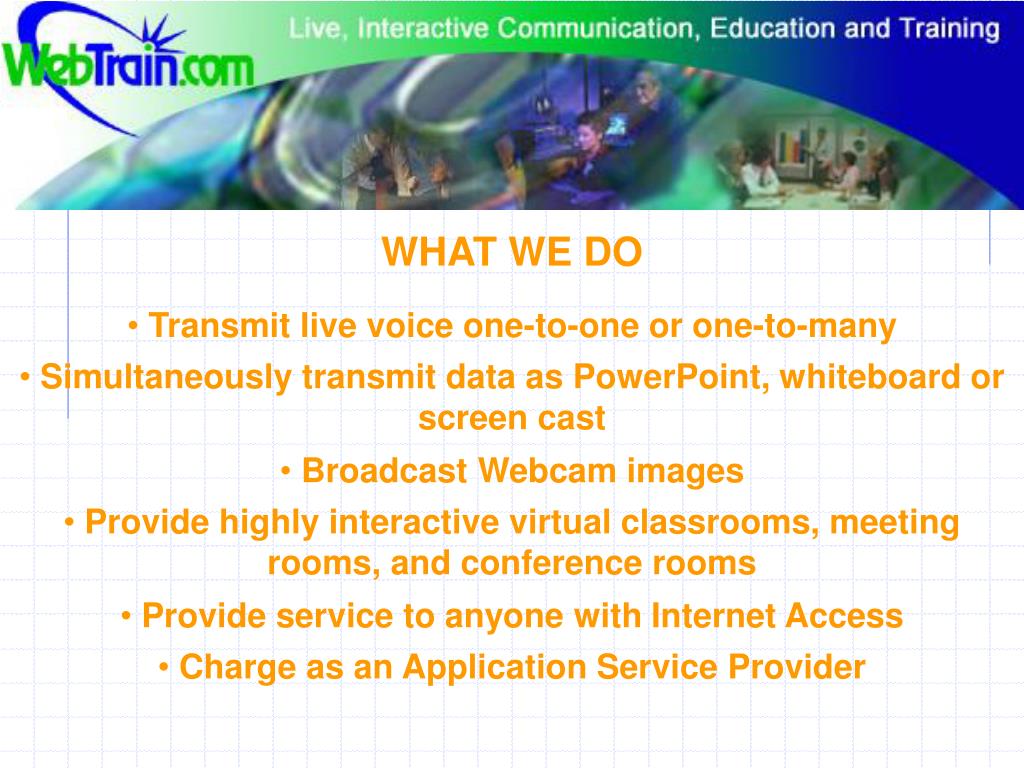 WebTrain.com

Live, Interactive Communication, Education and Training

WHAT WE DO

• Transmit live voice one-to-one or one-to-many

• Simultaneously transmit data as PowerPoint, whiteboard or screen cast

• Broadcast Webcam images

• Provide highly interactive virtual classrooms, meeting rooms, and conference rooms

• Provide service to anyone with Internet Access

• Charge as an Application Service Provider